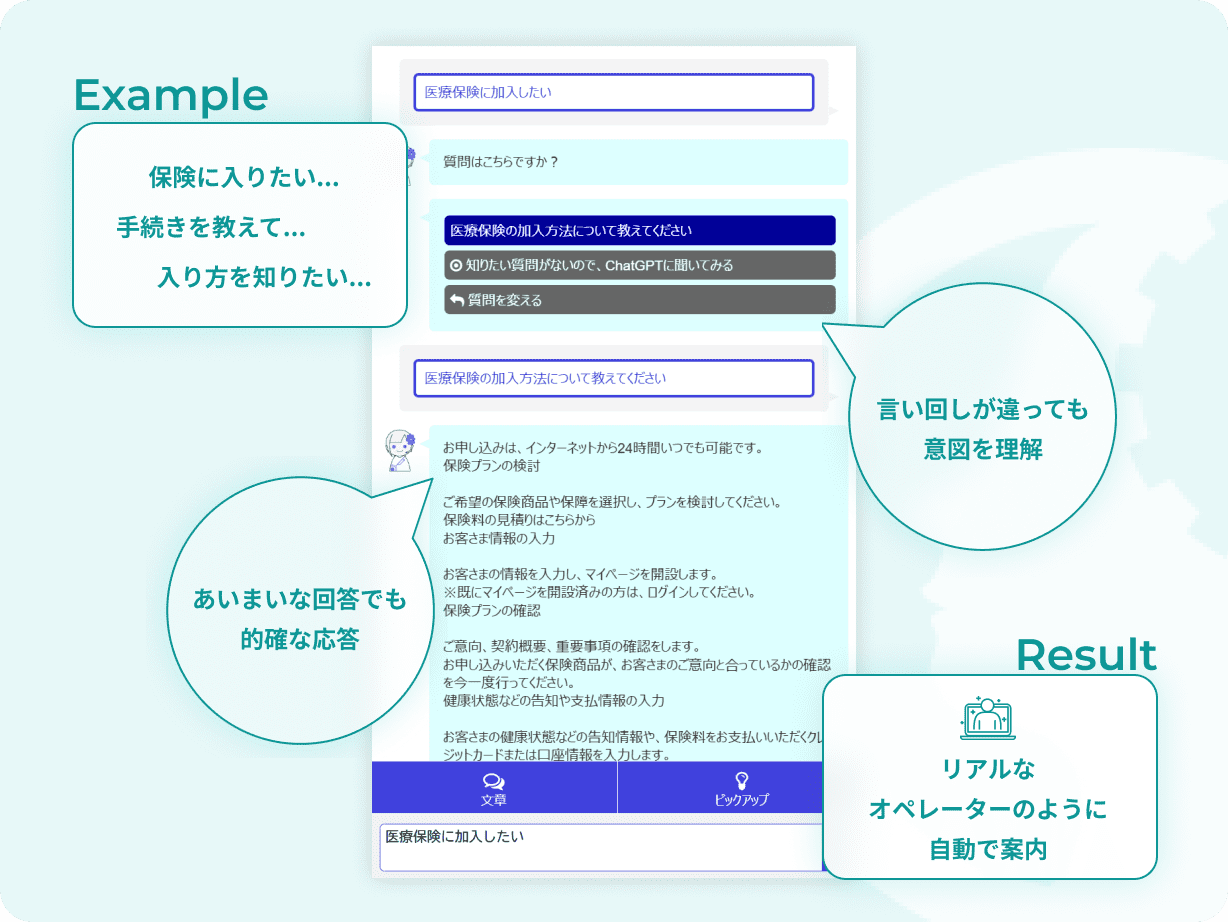 Example

保険に入りたい…

手続きを教えて…

入り方を知りたい…

医療保険に加入したい

質問はこちらですか？

医療保険の加入方法について教えてください

知りたい質問がないので、ChatGPTに聞いてみる

質問を変える

医療保険の加入方法について教えてください

言い回しが違っても意図を理解

お申し込みは、インターネットから24時間いつでも可能です。
保険プランの検討

ご希望の保険商品や保障を選択し、プランを検討してください。
保険料の見積りはこちらから
お客さま情報の入力

お客さまの情報を入力し、マイページを開設します。
※既にマイページを開設済みの方は、ログインしてください。
保険プランの確認

ご意向、契約概要、重要事項の確認をします。
お申し込みいただく保険商品が、お客さまのご意向と合っているかの確認を今一度行ってください。
健康状態などの告知や支払情報の入力

お客さまの健康状態などの告知情報や、保険料をお支払いいただくクレジットカードまたは口座情報を入力します。

あいまいな回答でも的確な応答

Result

リアルなオペレーターのように自動で案内

文章

ピックアップ

医療保険に加入したい